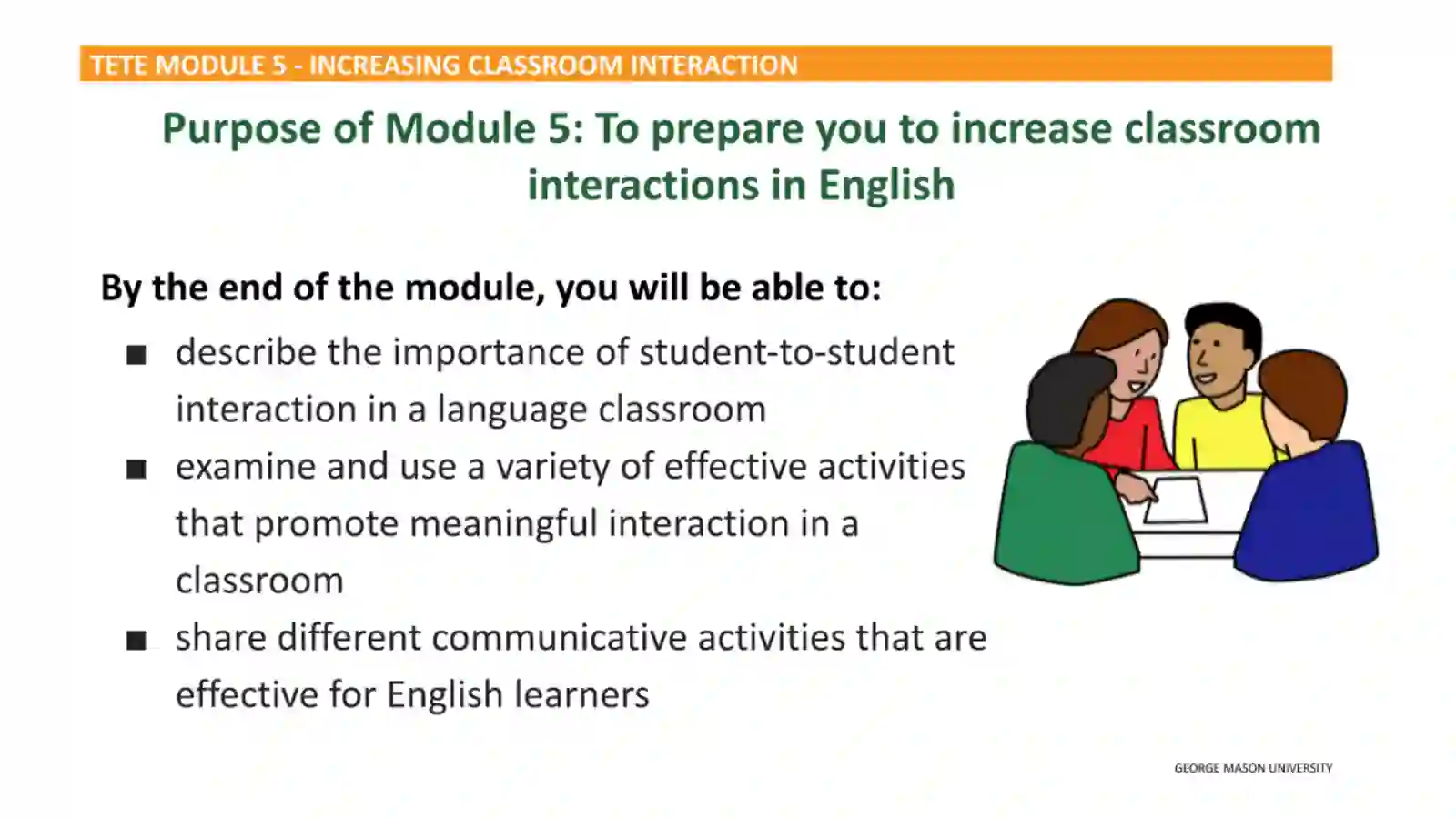 TETE MODULE 5 - INCREASING CLASSROOM INTERACTION

Purpose of Module 5: To prepare you to increase classroom interactions in English

By the end of the module, you will be able to:

■ describe the importance of student-to-student interaction in a language classroom
■ examine and use a variety of effective activities that promote meaningful interaction in a classroom
■ share different communicative activities that are effective for English learners

GEORGE MASON UNIVERSITY